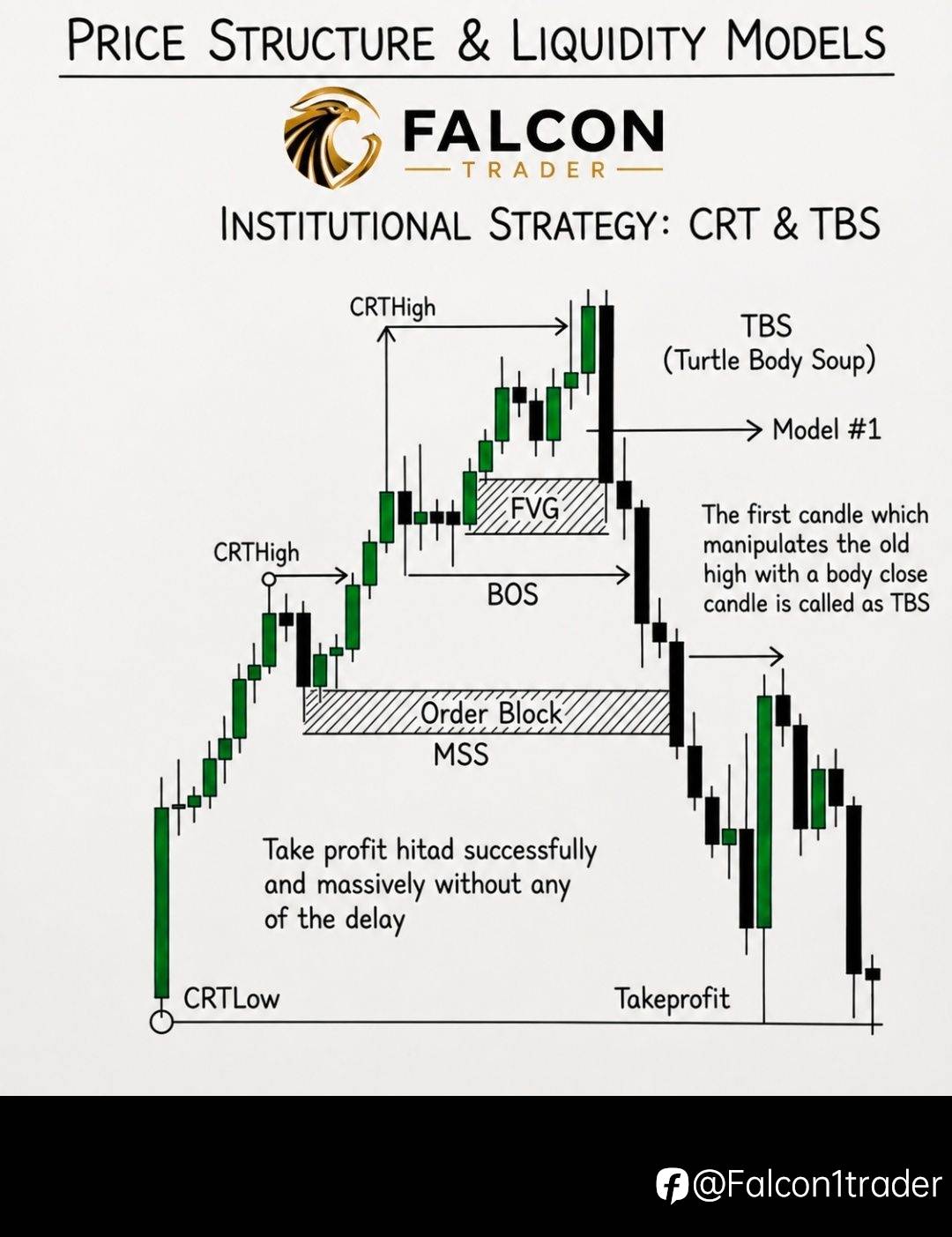 PRICE STRUCTURE & LIQUIDITY MODELS

FALCON
TRADER

INSTITUTIONAL STRATEGY: CRT & TBS

CRTHigh

TBS
(Turtle Body Soup)

Model #1

FVG

The first candle which manipulates the old high with a body close candle is called as TBS

CRTHigh

BOS

Order Block

MSS

Take profit hitad successfully and massively without any of the delay

CRTLow

Takeprofit

@Falcon1trader